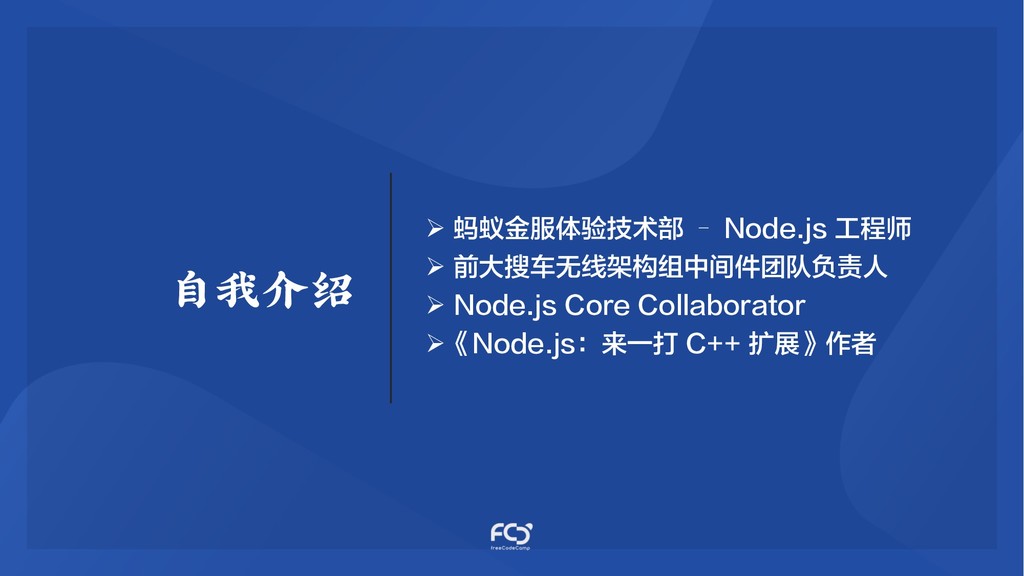 自我介绍

➢ 蚂蚁金服体验技术部 – Node.js 工程师
➢ 前大搜车无线架构组中间件团队负责人
➢ Node.js Core Collaborator
➢《Node.js：来一打 C++ 扩展》作者

FCC
freeCodeCamp